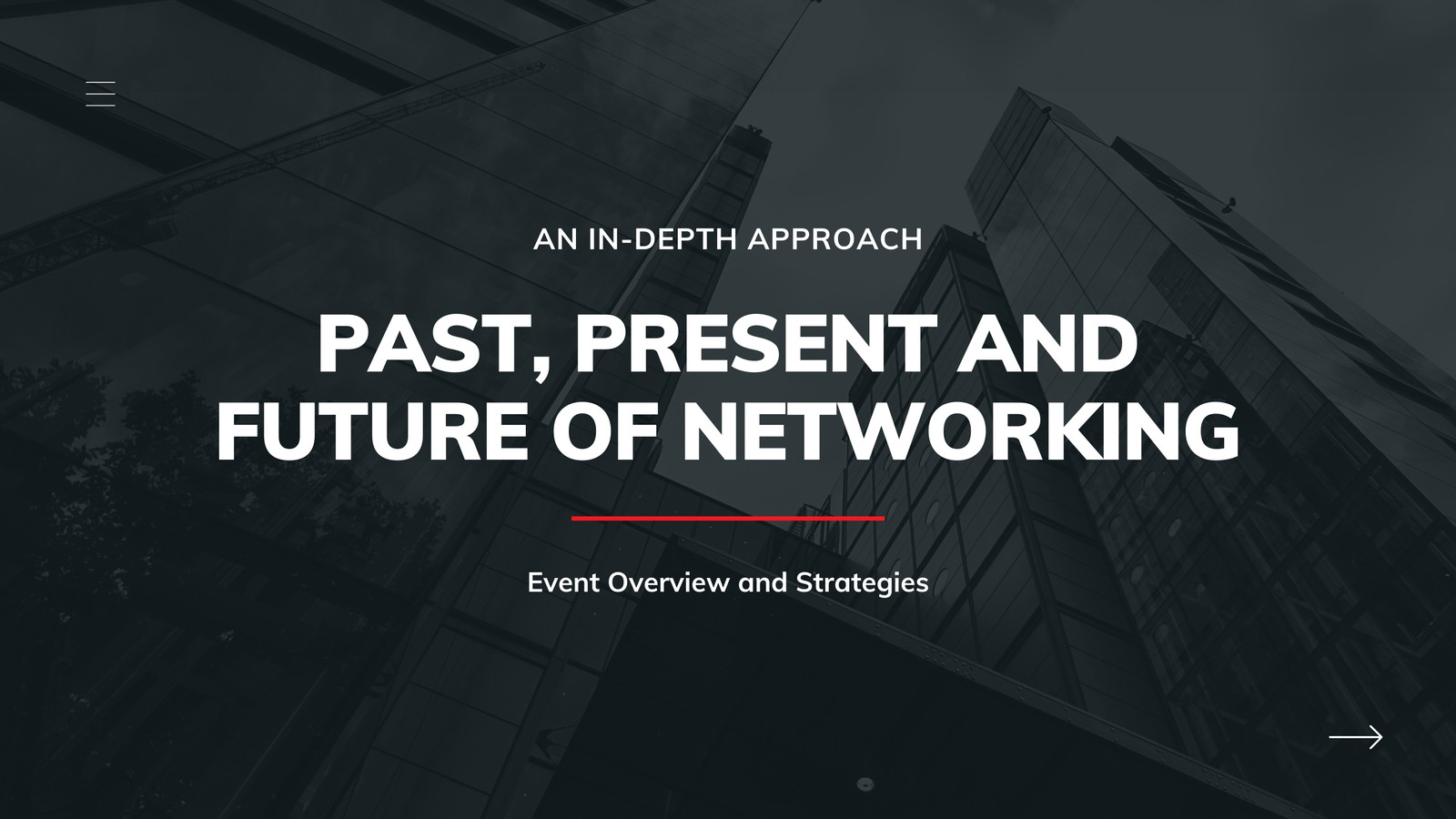 AN IN-DEPTH APPROACH

PAST, PRESENT AND FUTURE OF NETWORKING

Event Overview and Strategies